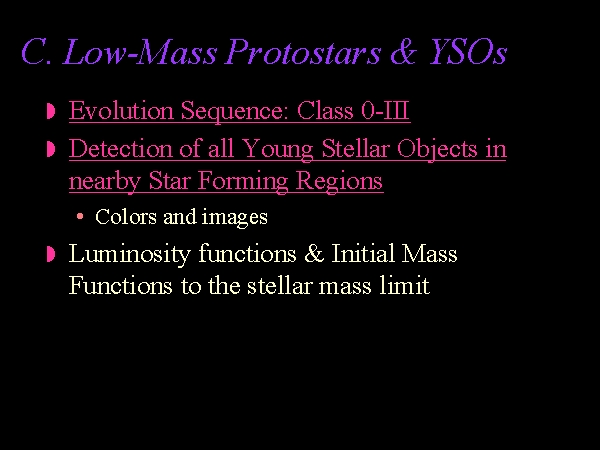 C. Low-Mass Protostars & YSOs

Evolution Sequence: Class 0-III

Detection of all Young Stellar Objects in nearby Star Forming Regions

• Colors and images

Luminosity functions & Initial Mass Functions to the stellar mass limit